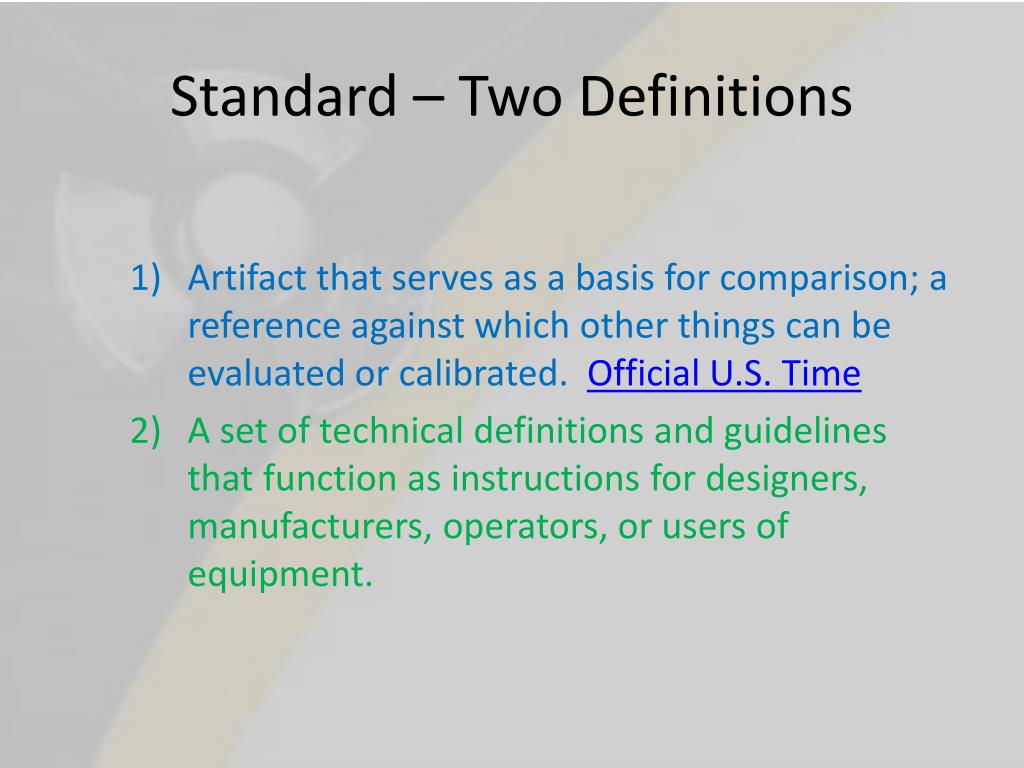 Standard – Two Definitions

1) Artifact that serves as a basis for comparison; a reference against which other things can be evaluated or calibrated. Official U.S. Time

2) A set of technical definitions and guidelines that function as instructions for designers, manufacturers, operators, or users of equipment.